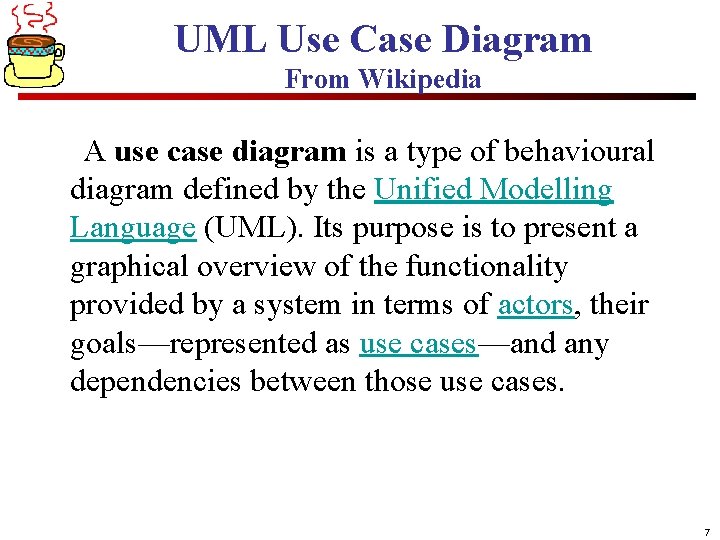 UML Use Case Diagram
From Wikipedia

A use case diagram is a type of behavioural diagram defined by the Unified Modelling Language (UML). Its purpose is to present a graphical overview of the functionality provided by a system in terms of actors, their goals—represented as use cases—and any dependencies between those use cases.

7